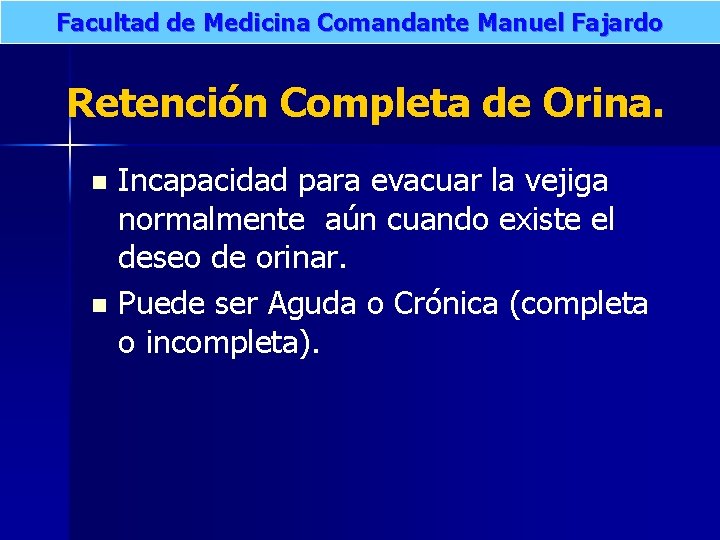 Facultad de Medicina Comandante Manuel Fajardo

Retención Completa de Orina.

Incapacidad para evacuar la vejiga normalmente aún cuando existe el deseo de orinar.

Puede ser Aguda o Crónica (completa o incompleta).